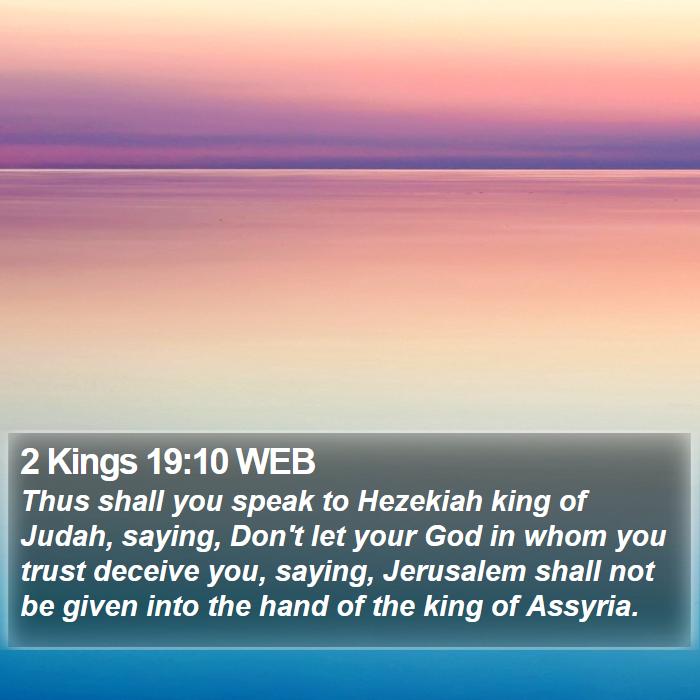 2 Kings 19:10 WEB

Thus shall you speak to Hezekiah king of Judah, saying, Don't let your God in whom you trust deceive you, saying, Jerusalem shall not be given into the hand of the king of Assyria.